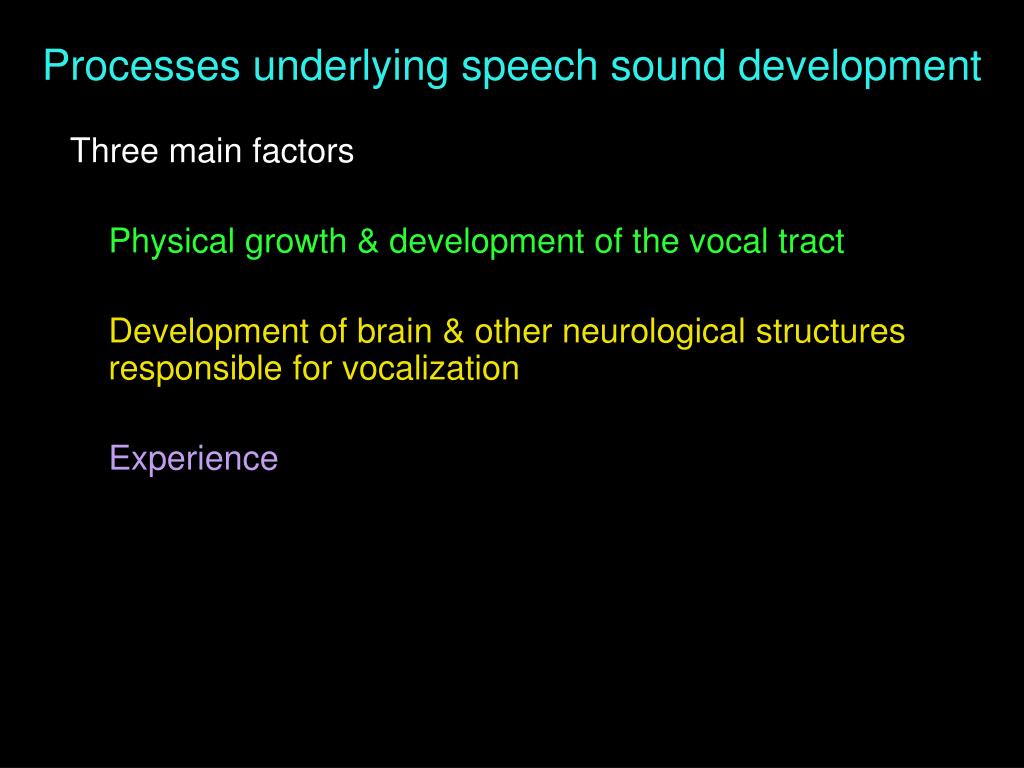 Processes underlying speech sound development

Three main factors

Physical growth & development of the vocal tract

Development of brain & other neurological structures responsible for vocalization

Experience